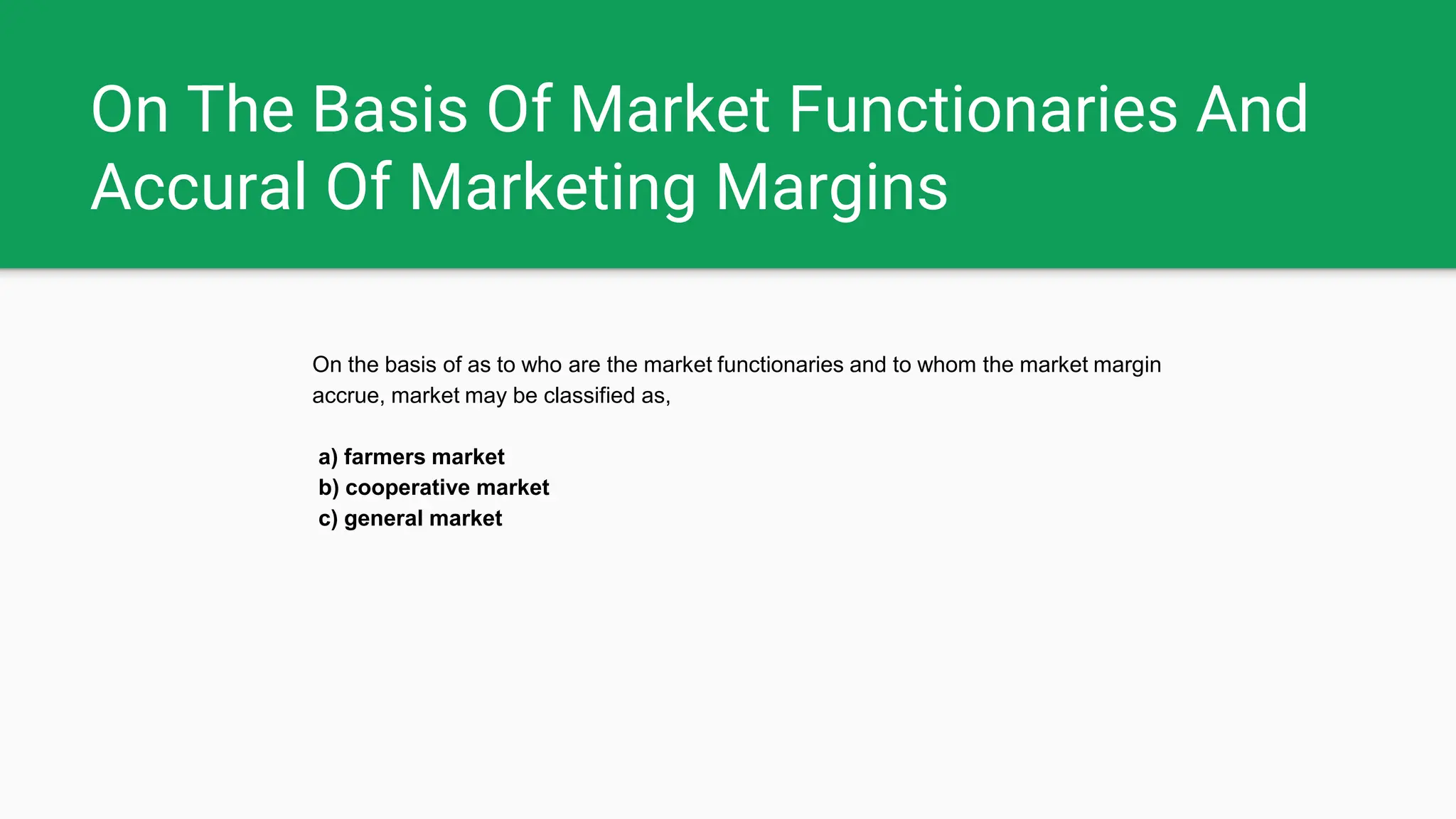 On The Basis Of Market Functionaries And Accural Of Marketing Margins

On the basis of as to who are the market functionaries and to whom the market margin accrue, market may be classified as,

a) farmers market
b) cooperative market
c) general market